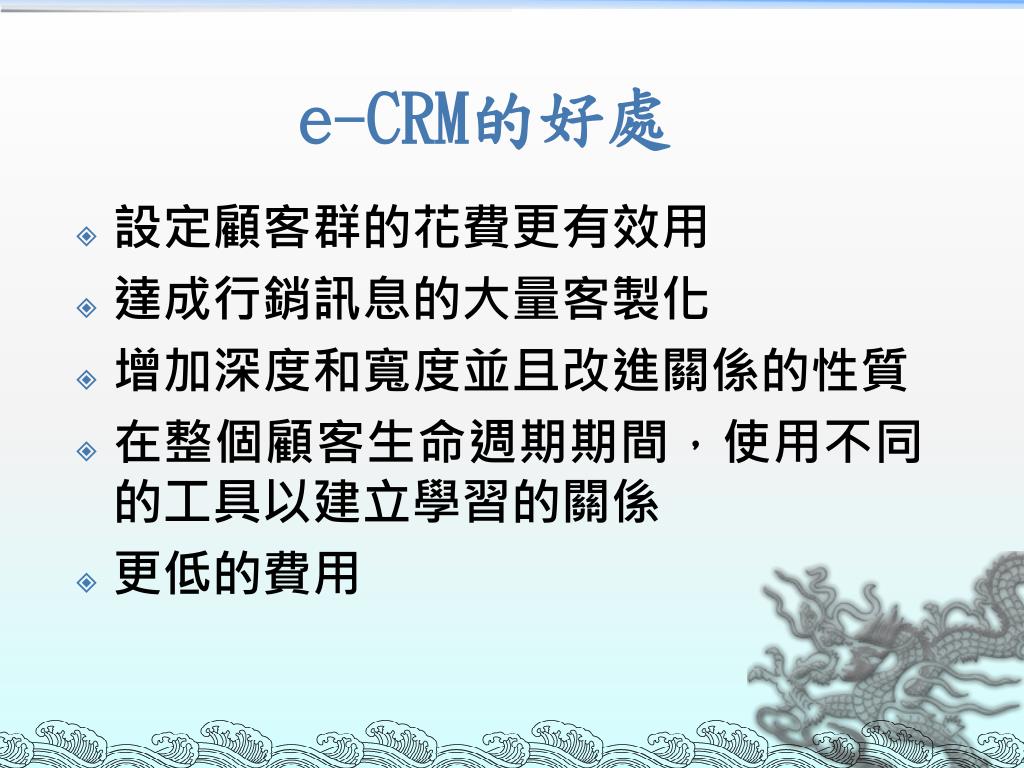 e-CRM的好處

設定顧客群的花費更有效用

達成行銷訊息的大量客製化

增加深度和寬度並且改進關係的性質

在整個顧客生命週期期間，使用不同的工具以建立學習的關係

更低的費用